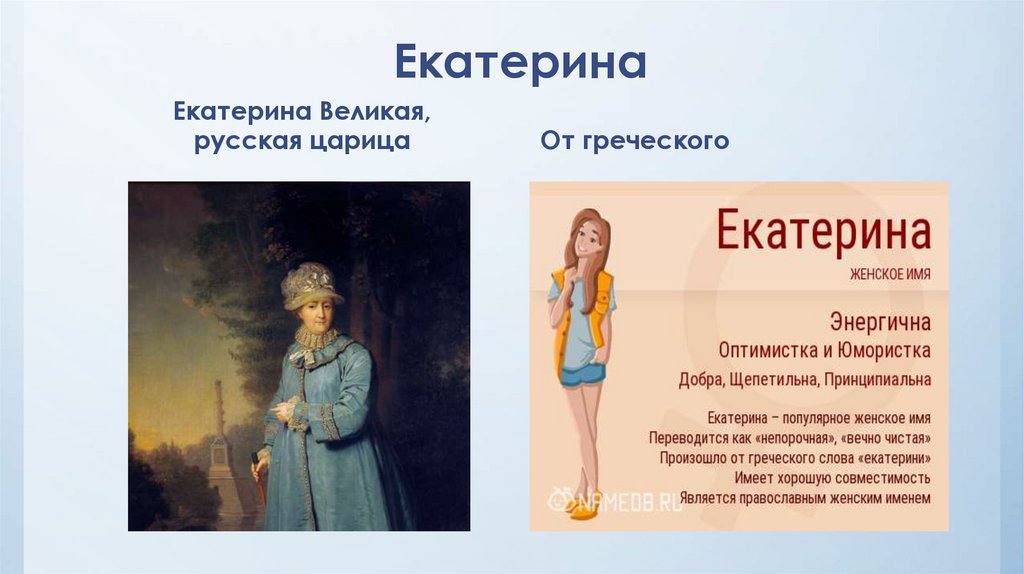 Екатерина

Екатерина Великая, русская царица

От греческого

Екатерина

ЖЕНСКОЕ ИМЯ

Энергична

Оптимистка и Юмористка

Добра, Щепетильна, Принципиальна

Екатерина – популярное женское имя

Переводится как «непорочная», «вечно чистая»

Произошло от греческого слова «екатерини»

Имеет хорошую совместимость

Является православным женским именем

NAMEOB.RU